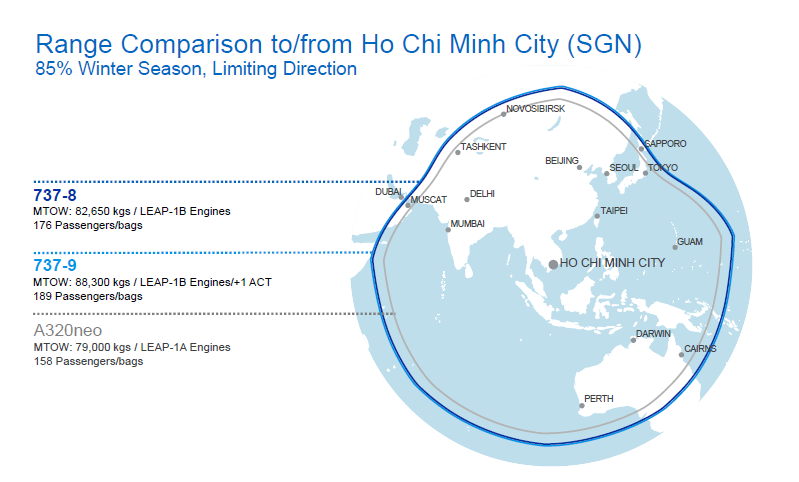 Range Comparison to/from Ho Chi Minh City (SGN)
85% Winter Season, Limiting Direction

737-8
MTOW: 82,650 kgs / LEAP-1B Engines
176 Passengers/bags

737-9
MTOW: 88,300 kgs / LEAP-1B Engines/+1 ACT
189 Passengers/bags

A320neo
MTOW: 79,000 kgs / LEAP-1A Engines
158 Passengers/bags

NOVOSIBIRSK
TASHKENT
SAPPORO
BEIJING
SEOUL
TOKYO
DUBAI
MUSCAT
DELHI
TAIPEI
MUMBAI
GUAM
HO CHI MINH CITY
DARWIN
CAIRNS
PERTH